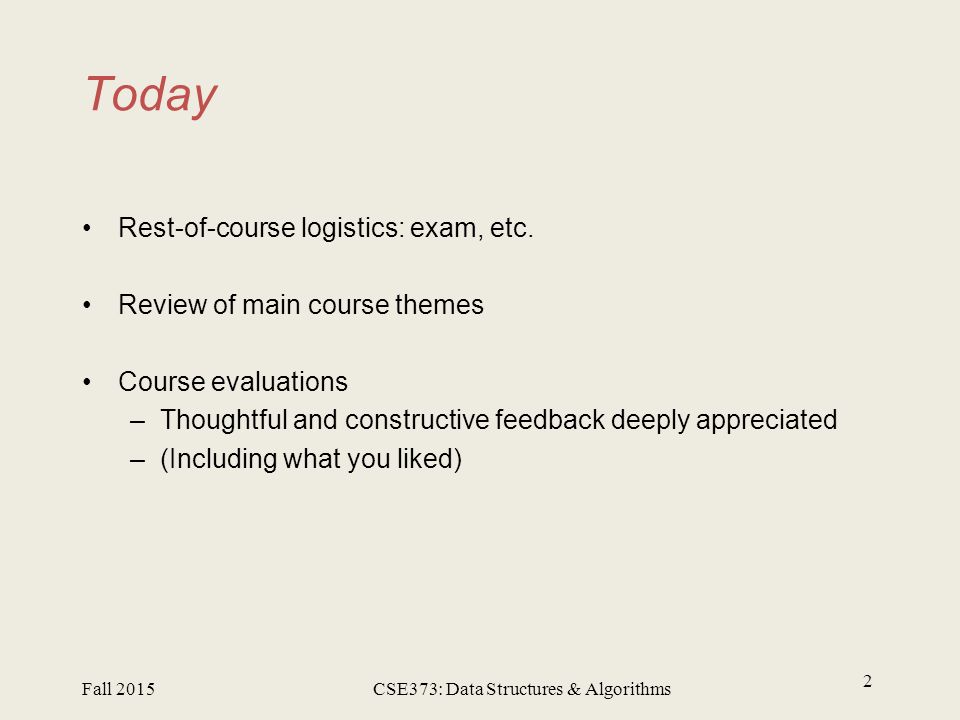 Today

• Rest-of-course logistics: exam, etc.

• Review of main course themes

• Course evaluations
– Thoughtful and constructive feedback deeply appreciated
– (Including what you liked)

Fall 2015 CSE373: Data Structures & Algorithms 2